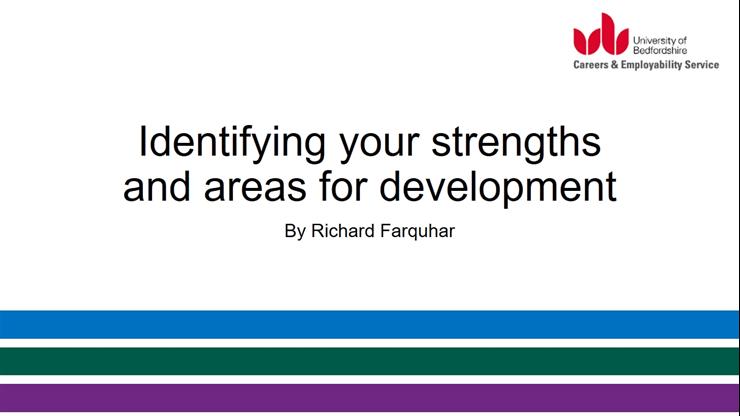 University of Bedfordshire
Careers & Employability Service

Identifying your strengths and areas for development

By Richard Farquhar